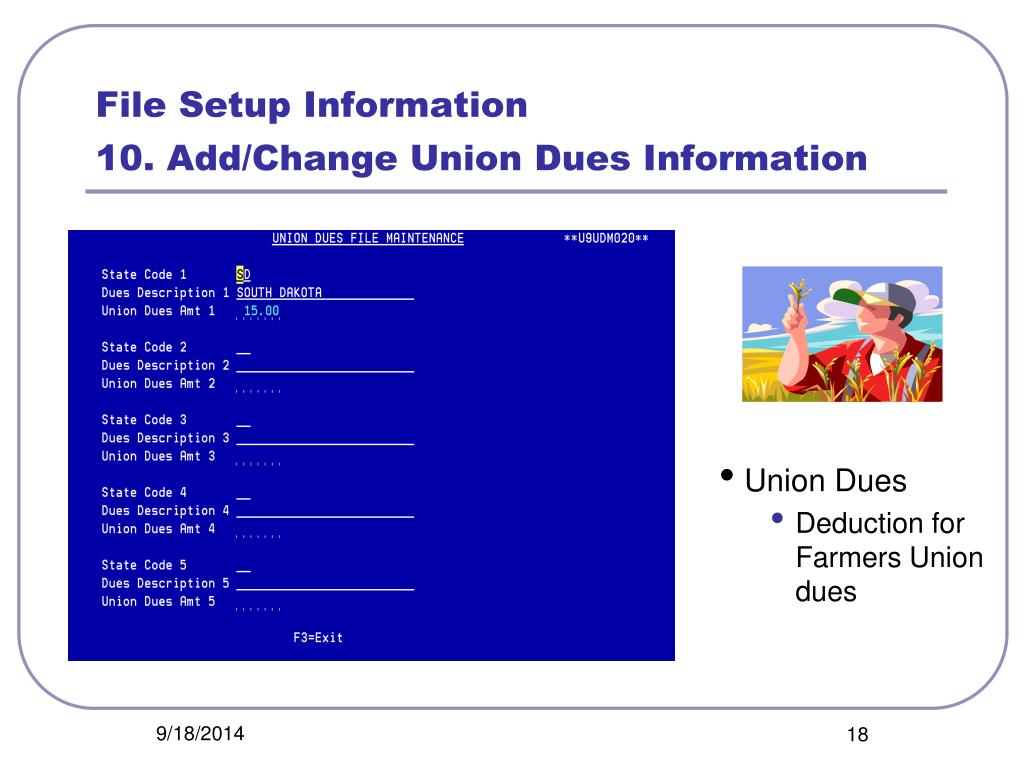 File Setup Information
10. Add/Change Union Dues Information

UNION DUES FILE MAINTENANCE **U9UDM020**

State Code 1 SD
Dues Description 1 SOUTH DAKOTA
Union Dues Amt 1 15.00

State Code 2
Dues Description 2
Union Dues Amt 2

State Code 3
Dues Description 3
Union Dues Amt 3

State Code 4
Dues Description 4
Union Dues Amt 4

State Code 5
Dues Description 5
Union Dues Amt 5

F3=Exit

• Union Dues
• Deduction for Farmers Union dues

9/18/2014

18